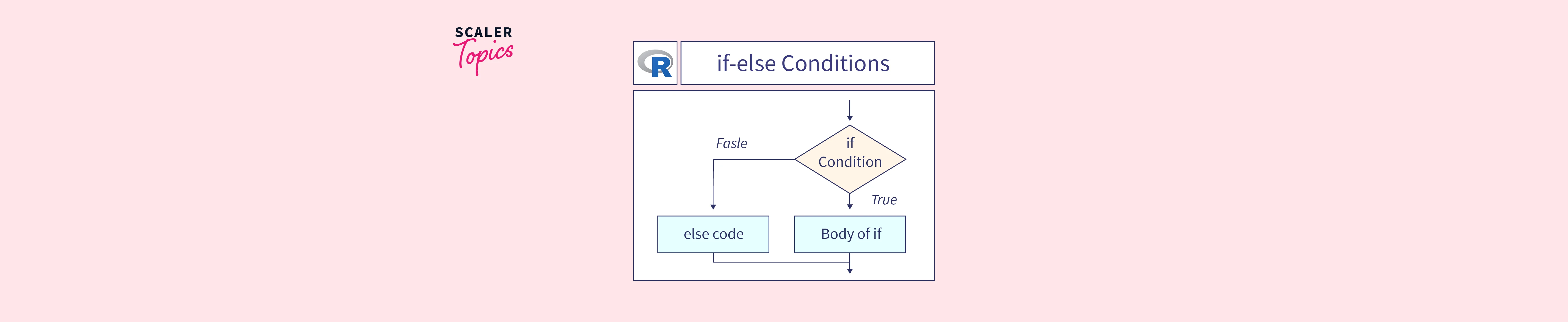 SCALER Topics

R

if-else Conditions

Fasle

if Condition

True

else code

Body of if